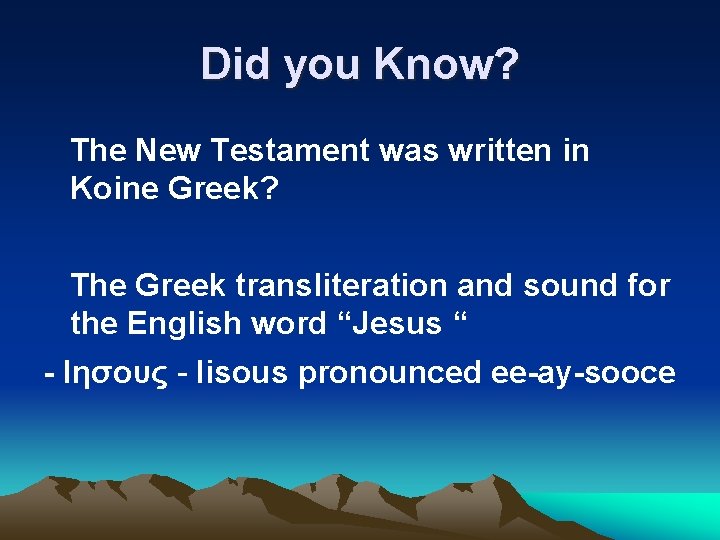 Did you Know?

The New Testament was written in Koine Greek?

The Greek transliteration and sound for the English word “Jesus “

- Ιησους - Iisous pronounced ee-ay-sooce